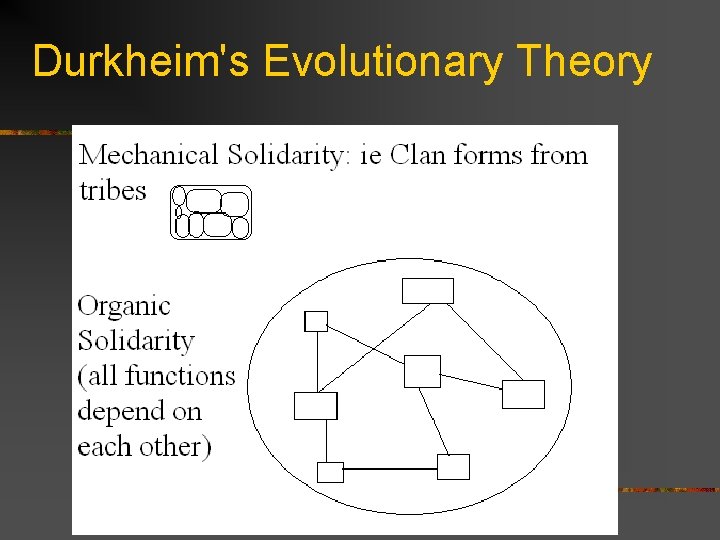 Durkheim's Evolutionary Theory

Mechanical Solidarity: ie Clan forms from tribes

Organic Solidarity (all functions depend on each other)